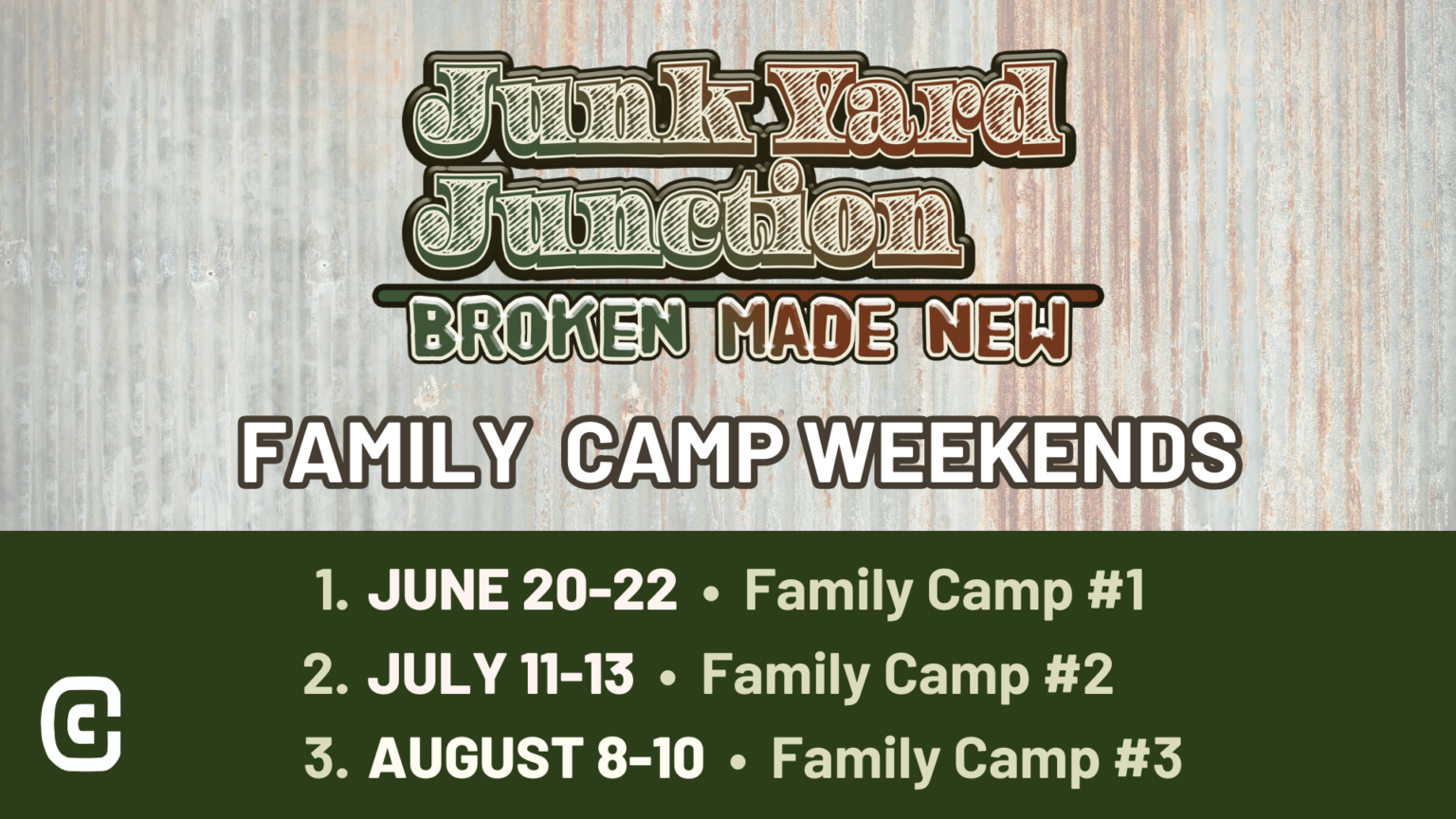 Junk Yard Junction
BROKEN MADE NEW

FAMILY CAMP WEEKENDS

1. JUNE 20-22 • Family Camp #1
2. JULY 11-13 • Family Camp #2
3. AUGUST 8-10 • Family Camp #3